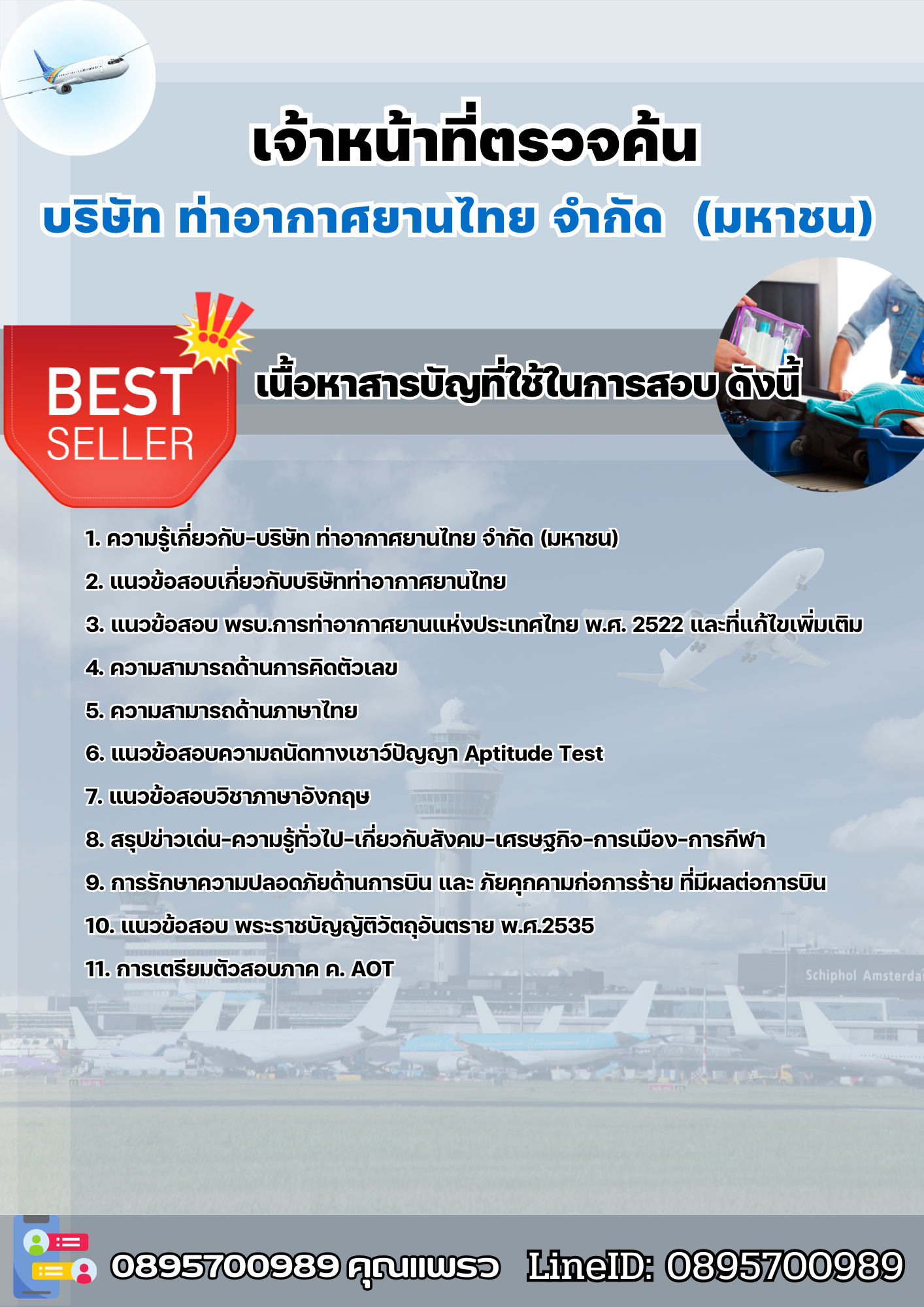 เจ้าหน้าที่ตรวจค้น

บริษัท ท่าอากาศยานไทย จำกัด (มหาชน)

BEST SELLER

เนื้อหาสารบัญที่ใช้ในการสอบ ดังนี้

1. ความรู้เกี่ยวกับ-บริษัท ท่าอากาศยานไทย จำกัด (มหาชน)

2. แนวข้อสอบเกี่ยวกับบริษัทท่าอากาศยานไทย

3. แนวข้อสอบ พรบ.การท่าอากาศยานแห่งประเทศไทย พ.ศ. 2522 และที่แก้ไขเพิ่มเติม

4. ความสามารถด้านการคิดตัวเลข

5. ความสามารถด้านภาษาไทย

6. แนวข้อสอบความถนัดทางเชาว์ปัญญา Aptitude Test

7. แนวข้อสอบวิชาภาษาอังกฤษ

8. สรุปข่าวเด่น-ความรู้ทั่วไป-เกี่ยวกับสังคม-เศรษฐกิจ-การเมือง-การกีฬา

9. การรักษาความปลอดภัยด้านการบิน และ ภัยคุกคามก่อการร้าย ที่มีผลต่อการบิน

10. แนวข้อสอบ พระราชบัญญัติวัตถุอันตราย พ.ศ.2535

11. การเตรียมตัวสอบภาค ค. AOT

Schiphol Amsterda

0895700989 คุณแพรว LineID: 0895700989